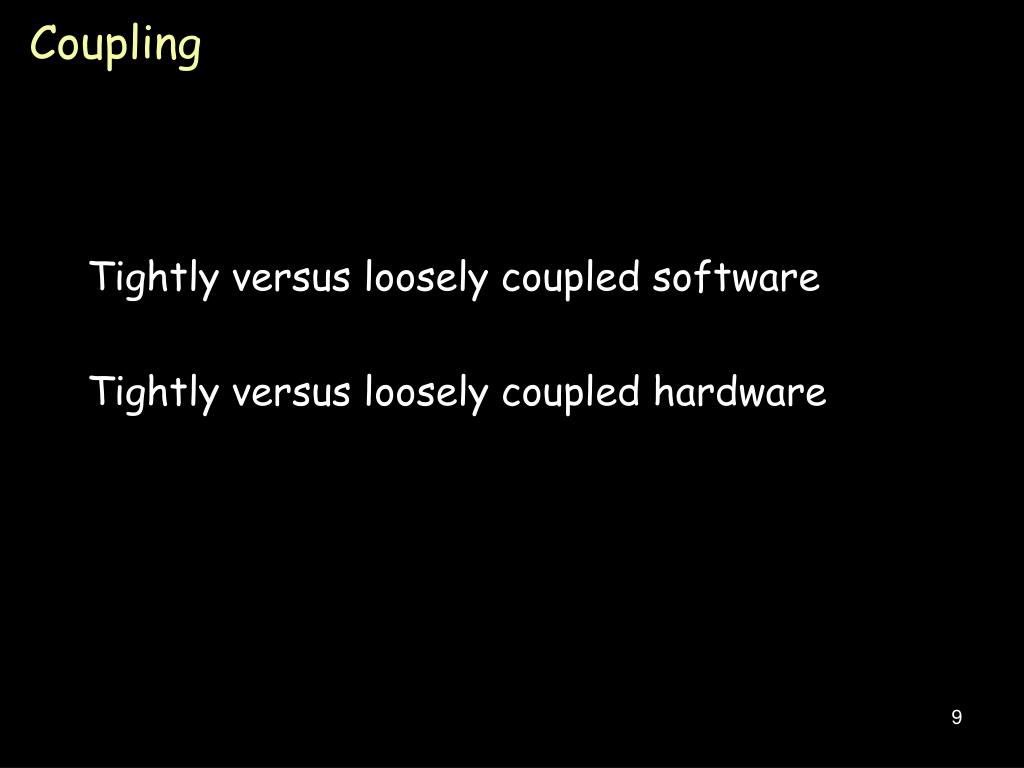 Coupling

Tightly versus loosely coupled software

Tightly versus loosely coupled hardware

9